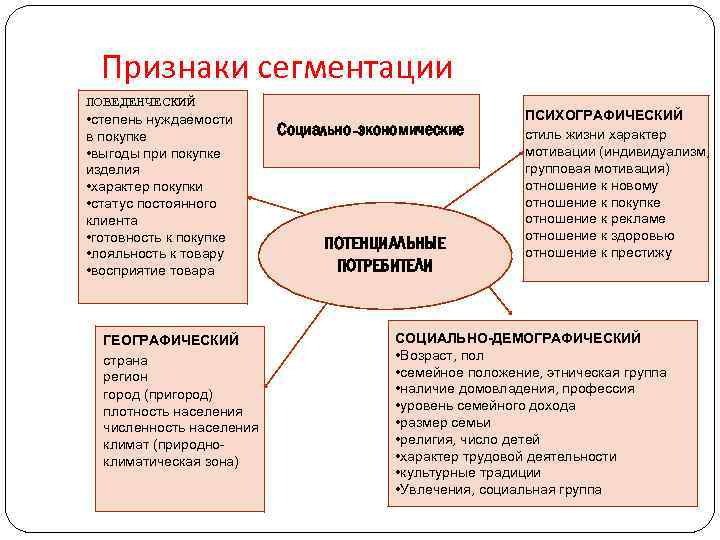 Признаки сегментации

ПОВЕДЕНЧЕСКИЙ
•степень нуждаемости в покупке
•выгоды при покупке изделия
•характер покупки
•статус постоянного клиента
•готовность к покупке
•лояльность к товару
•восприятие товара

Социально-экономические

ПСИХОГРАФИЧЕСКИЙ
стиль жизни характер мотивации (индивидуализм, групповая мотивация)
отношение к новому
отношение к покупке
отношение к рекламе
отношение к здоровью
отношение к престижу

ПОТЕНЦИАЛЬНЫЕ ПОТРЕБИТЕЛИ

ГЕОГРАФИЧЕСКИЙ
страна
регион
город (пригород)
плотность населения
численность населения
климат (природно-климатическая зона)

СОЦИАЛЬНО-ДЕМОГРАФИЧЕСКИЙ
•Возраст, пол
•семейное положение, этническая группа
•наличие домовладения, профессия
•уровень семейного дохода
•размер семьи
•религия, число детей
•характер трудовой деятельности
•культурные традиции
•Увлечения, социальная группа